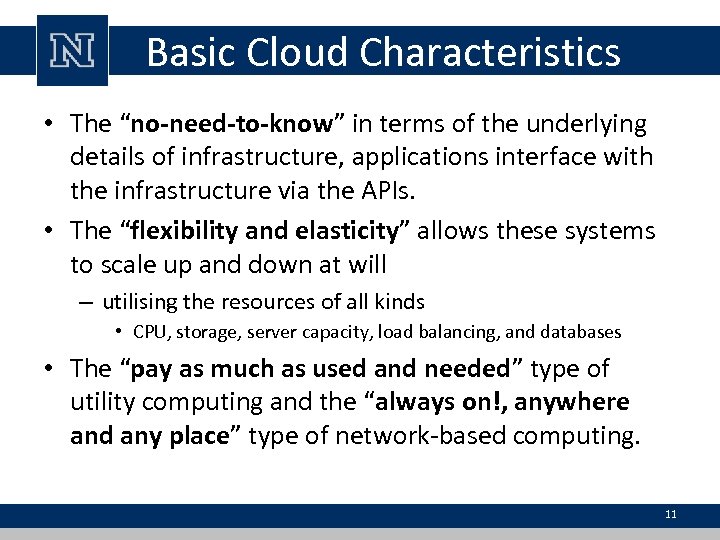 N

Basic Cloud Characteristics

• The “no-need-to-know” in terms of the underlying details of infrastructure, applications interface with the infrastructure via the APIs.

• The “flexibility and elasticity” allows these systems to scale up and down at will

– utilising the resources of all kinds

• CPU, storage, server capacity, load balancing, and databases

• The “pay as much as used and needed” type of utility computing and the “always on!, anywhere and any place” type of network-based computing.

11